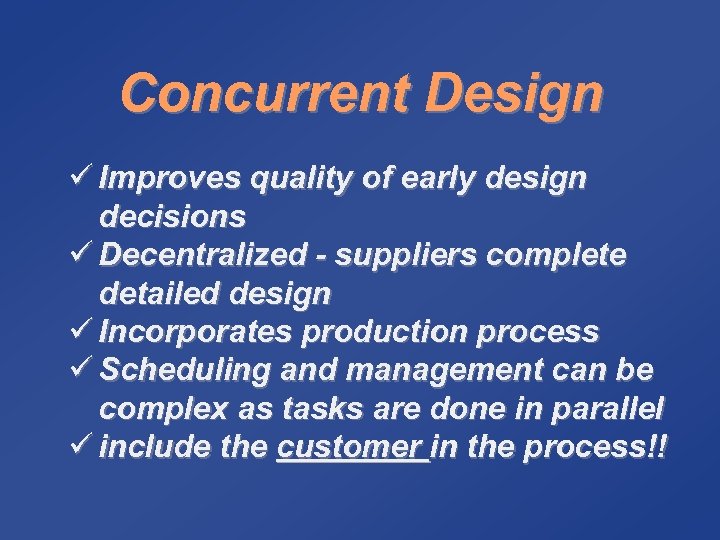 Concurrent Design

✓ Improves quality of early design decisions
✓ Decentralized - suppliers complete detailed design
✓ Incorporates production process
✓ Scheduling and management can be complex as tasks are done in parallel
✓ include the customer in the process!!